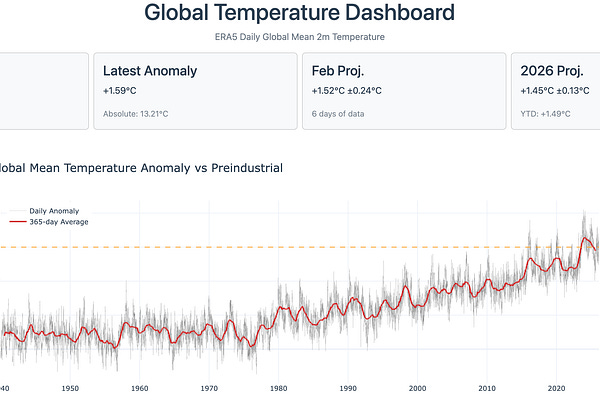 Global Temperature Dashboard

ERA5 Daily Global Mean 2m Temperature

Latest Anomaly
+1.59°C
Absolute: 13.21°C

Feb Proj.
+1.52°C ±0.24°C
6 days of data

2026 Proj.
+1.45°C ±0.13°C
YTD: +1.49°C

lobal Mean Temperature Anomaly vs Preindustrial

Daily Anomaly
365-day Average

40 1950 1960 1970 1980 1990 2000 2010 2020